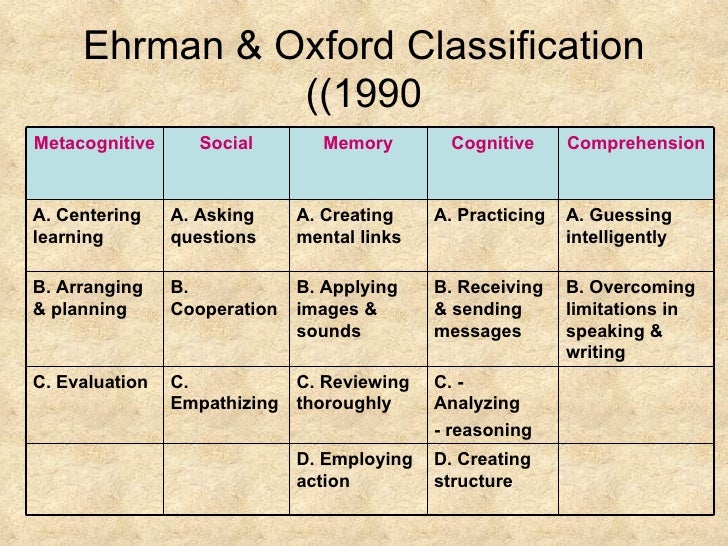 Ehrman & Oxford Classification ((1990

| Metacognitive | Social | Memory | Cognitive | Comprehension |
|---|---|---|---|---|
| A. Centering learning | A. Asking questions | A. Creating mental links | A. Practicing | A. Guessing intelligently |
| B. Arranging & planning | B. Cooperation | B. Applying images & sounds | B. Receiving & sending messages | B. Overcoming limitations in speaking & writing |
| C. Evaluation | C. Empathizing | C. Reviewing thoroughly | C. - Analyzing - reasoning | |
| | | D. Employing action | D. Creating structure | |